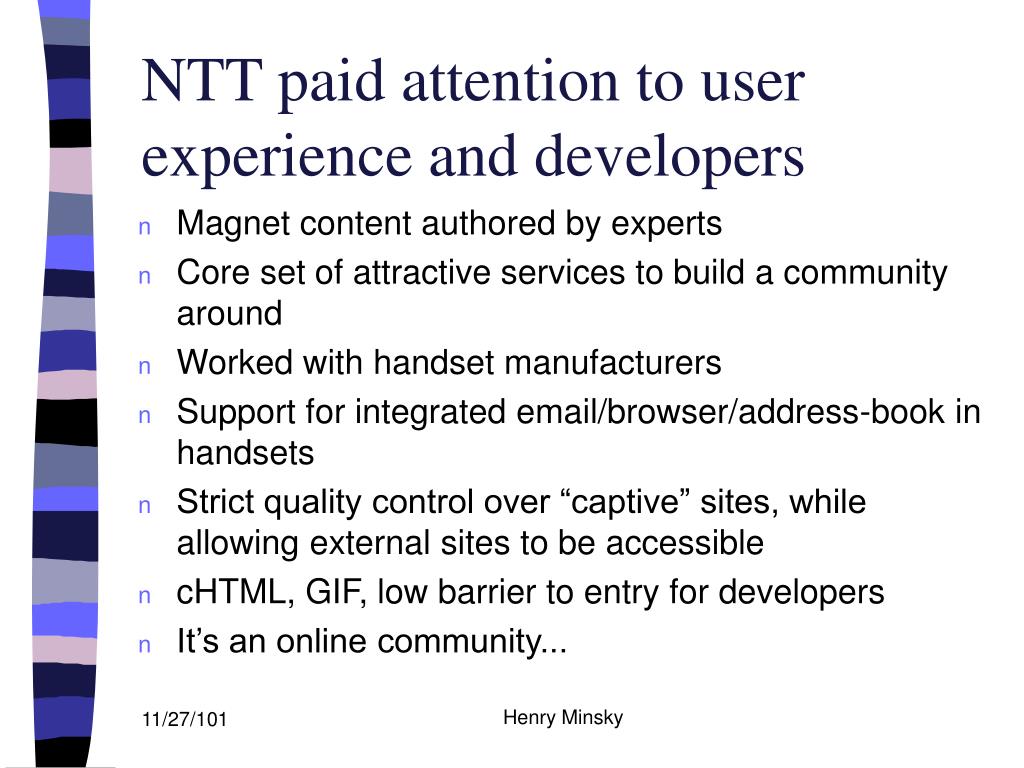 NTT paid attention to user experience and developers

n Magnet content authored by experts
n Core set of attractive services to build a community around
n Worked with handset manufacturers
n Support for integrated email/browser/address-book in handsets
n Strict quality control over “captive” sites, while allowing external sites to be accessible
n cHTML, GIF, low barrier to entry for developers
n It’s an online community...

11/27/101

Henry Minsky